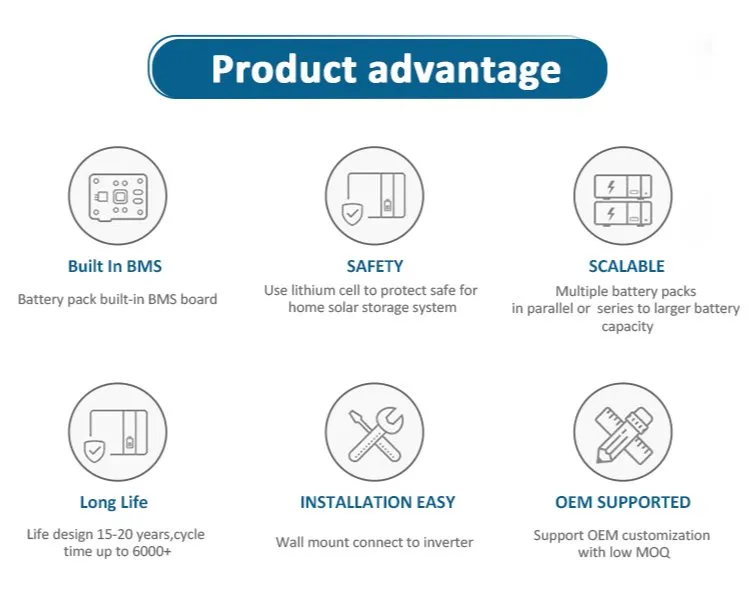 Product advantage

Built In BMS

Battery pack built-in BMS board

SAFETY

Use lithium cell to protect safe for home solar storage system

SCALABLE

Multiple battery packs in parallel or series to larger battery capacity

Long Life

Life design 15-20 years,cycle time up to 6000+

INSTALLATION EASY

Wall mount connect to inverter

OEM SUPPORTED

Support OEM customization with low MOQ